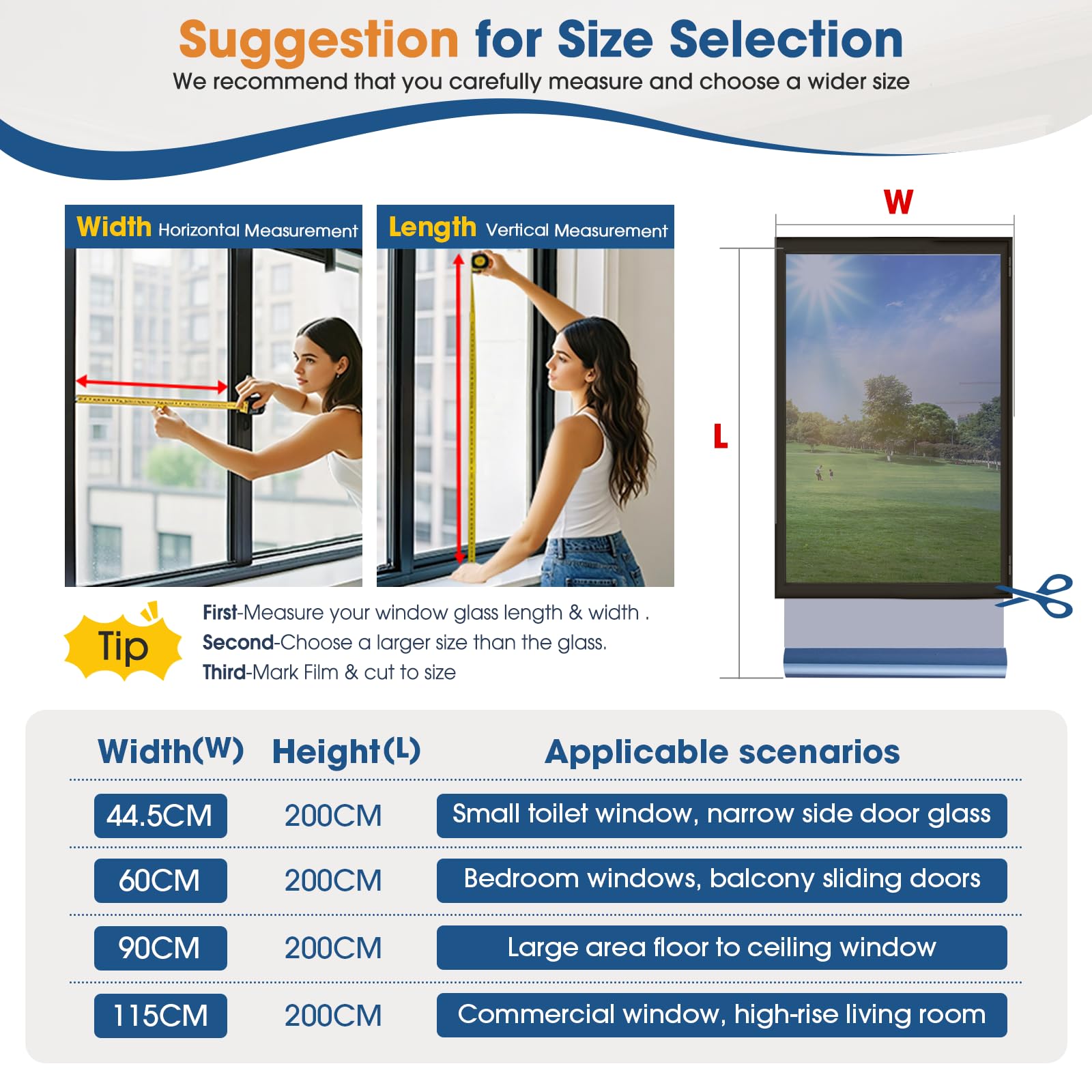 Suggestion for Size Selection
We recommend that you carefully measure and choose a wider size

Width Horizontal Measurement

Length Vertical Measurement

W

L

Tip

First-Measure your window glass length & width .
Second-Choose a larger size than the glass.
Third-Mark Film & cut to size

| Width(W) | Height(L) | Applicable scenarios |
|---|---|---|
| 44.5CM | 200CM | Small toilet window, narrow side door glass |
| 60CM | 200CM | Bedroom windows, balcony sliding doors |
| 90CM | 200CM | Large area floor to ceiling window |
| 115CM | 200CM | Commercial window, high-rise living room |